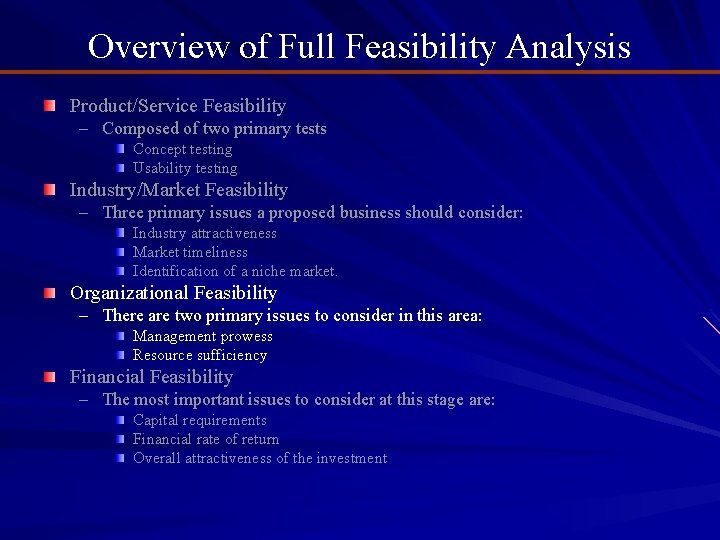 Overview of Full Feasibility Analysis

Product/Service Feasibility
– Composed of two primary tests
Concept testing
Usability testing

Industry/Market Feasibility
– Three primary issues a proposed business should consider:
Industry attractiveness
Market timeliness
Identification of a niche market.

Organizational Feasibility
– There are two primary issues to consider in this area:
Management prowess
Resource sufficiency

Financial Feasibility
– The most important issues to consider at this stage are:
Capital requirements
Financial rate of return
Overall attractiveness of the investment